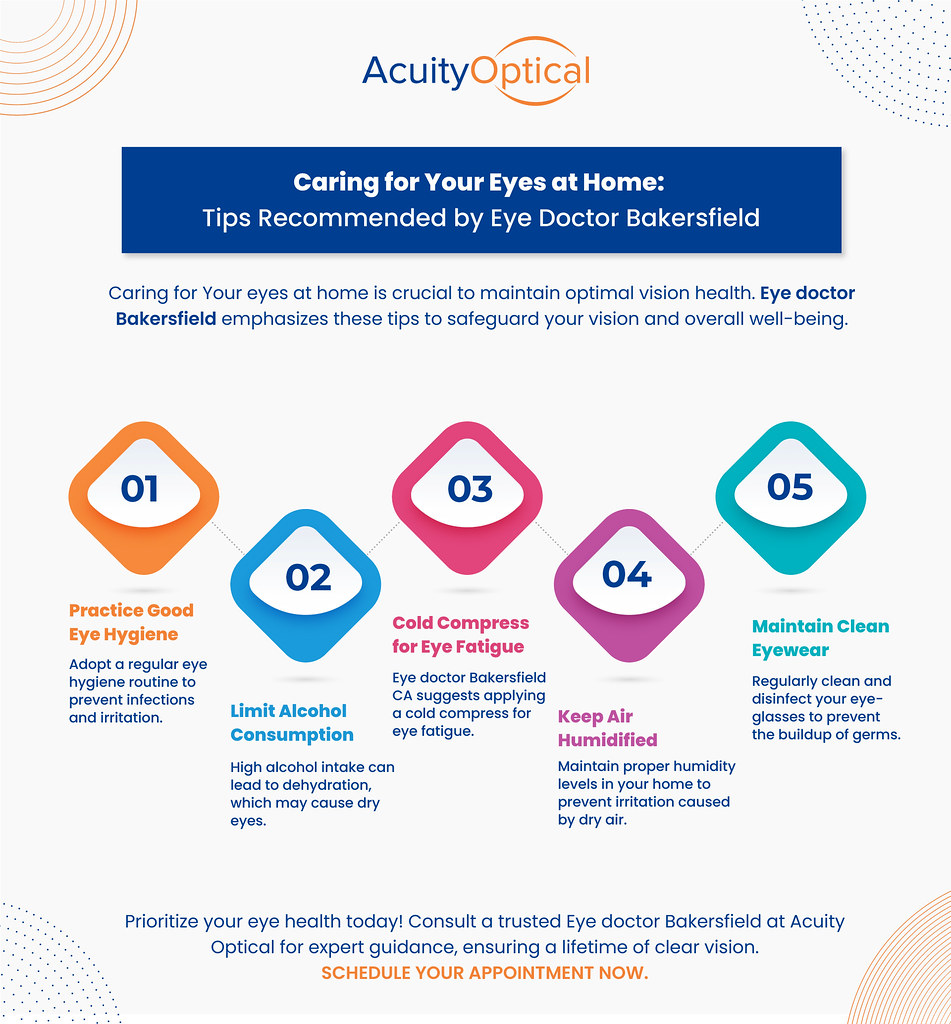 AcuityOptical

Caring for Your Eyes at Home:
Tips Recommended by Eye Doctor Bakersfield

Caring for Your eyes at home is crucial to maintain optimal vision health. Eye doctor Bakersfield emphasizes these tips to safeguard your vision and overall well-being.

01

Practice Good Eye Hygiene

Adopt a regular eye hygiene routine to prevent infections and irritation.

02

Limit Alcohol Consumption

High alcohol intake can lead to dehydration, which may cause dry eyes.

03

Cold Compress for Eye Fatigue

Eye doctor Bakersfield CA suggests applying a cold compress for eye fatigue.

04

Keep Air Humidified

Maintain proper humidity levels in your home to prevent irritation caused by dry air.

05

Maintain Clean Eyewear

Regularly clean and disinfect your eyeglasses to prevent the buildup of germs.

Prioritize your eye health today! Consult a trusted Eye doctor Bakersfield at Acuity Optical for expert guidance, ensuring a lifetime of clear vision.
SCHEDULE YOUR APPOINTMENT NOW.